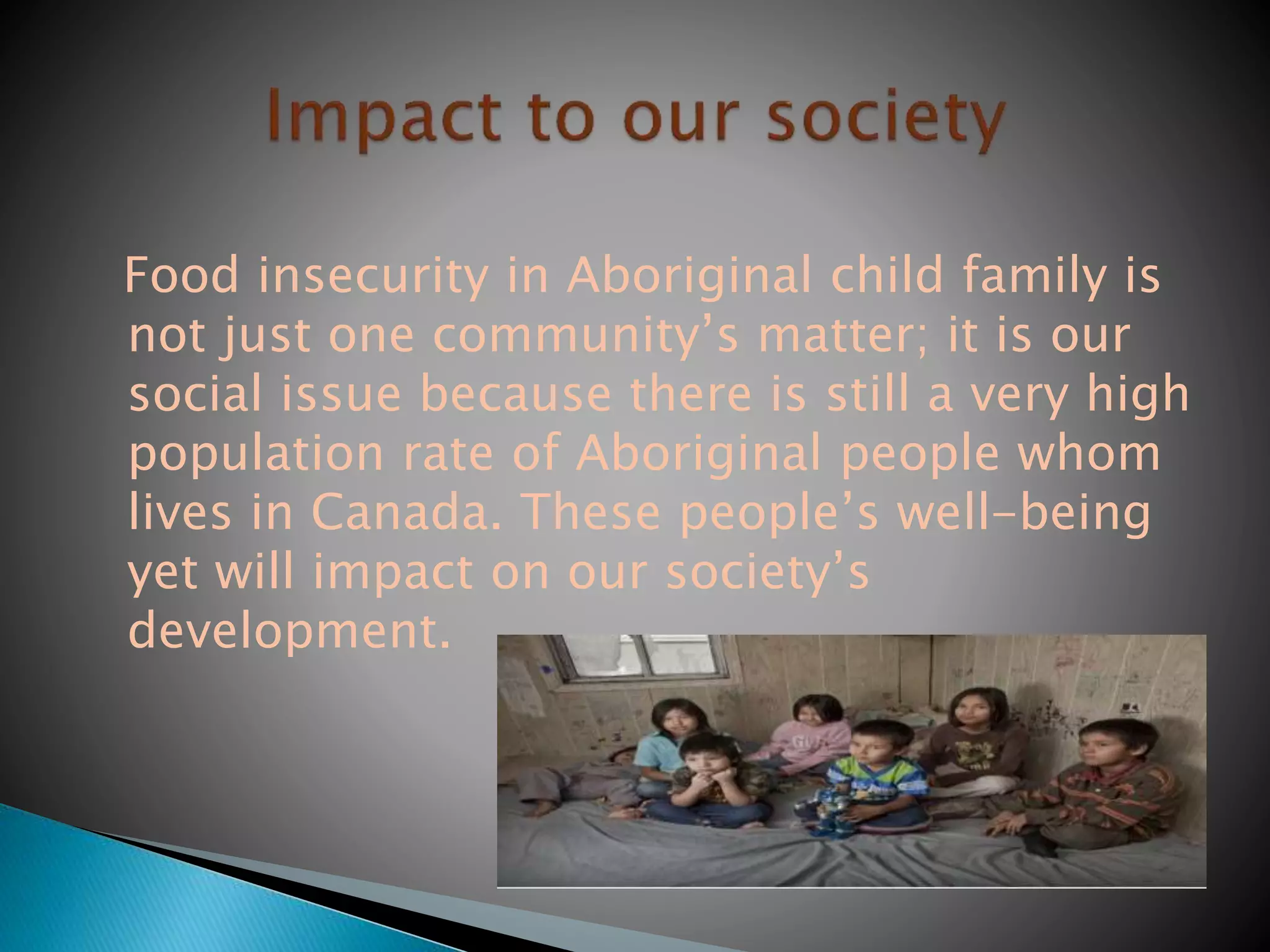 Impact to our society

Food insecurity in Aboriginal child family is not just one community's matter; it is our social issue because there is still a very high population rate of Aboriginal people whom lives in Canada. These people's well-being yet will impact on our society's development.